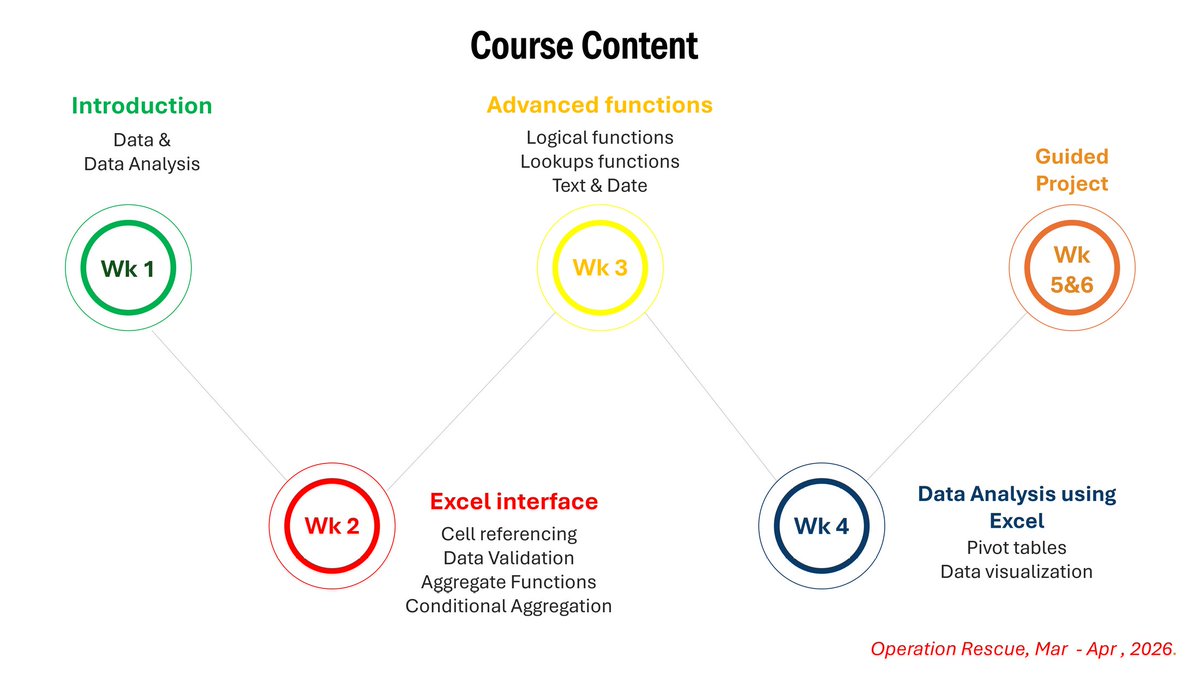 Course Content

Introduction
Data &
Data Analysis

Wk 1

Wk 2

Excel interface
Cell referencing
Data Validation
Aggregate Functions
Conditional Aggregation

Advanced functions
Logical functions
Lookups functions
Text & Date

Wk 3

Wk 4

Data Analysis using Excel
Pivot tables
Data visualization

Guided Project

Wk 5&6

Operation Rescue, Mar - Apr , 2026.